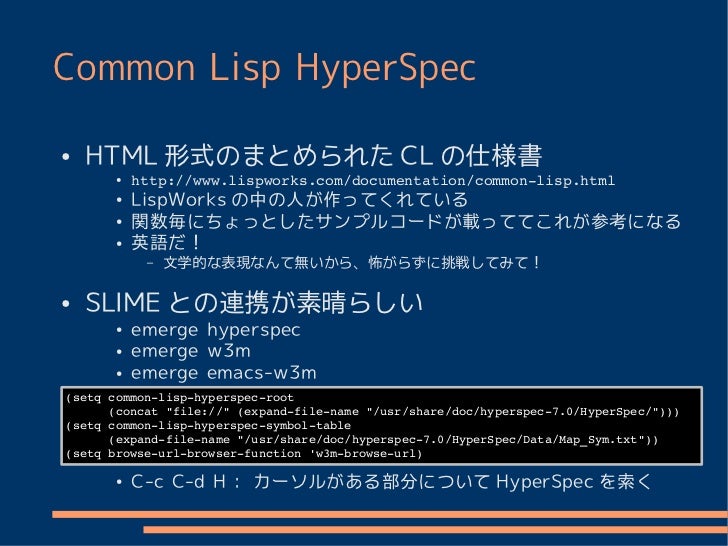 Common Lisp HyperSpec

• HTML 形式のまとめられた CL の仕様書
 • http://www.lispworks.com/documentation/common-lisp.html
 • LispWorks の中の人が作ってくれている
 • 関数毎にちょっとしたサンプルコードが載っててこれが参考になる
 • 英語だ！
  – 文学的な表現なんて無いから、怖がらずに挑戦してみて！

• SLIME との連携が素晴らしい
 • emerge hyperspec
 • emerge w3m
 • emerge emacs-w3m

(setq common-lisp-hyperspec-root
      (concat "file://" (expand-file-name "/usr/share/doc/hyperspec-7.0/HyperSpec/")))
(setq common-lisp-hyperspec-symbol-table
      (expand-file-name "/usr/share/doc/hyperspec-7.0/HyperSpec/Data/Map_Sym.txt"))
(setq browse-url-browser-function 'w3m-browse-url)

 • C-c C-d H ： カーソルがある部分について HyperSpec を索く